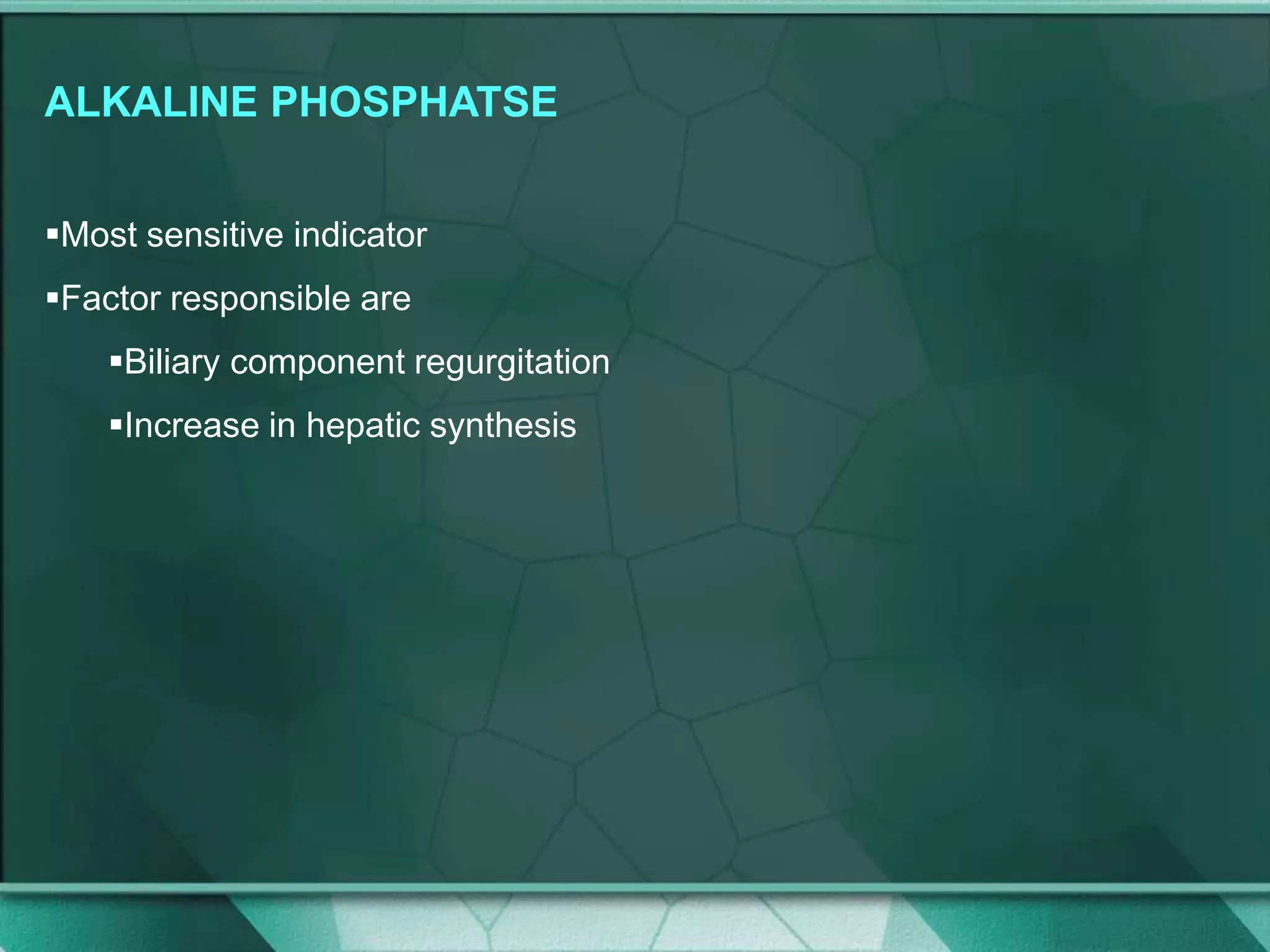 ALKALINE PHOSPHATSE

▪Most sensitive indicator

▪Factor responsible are

▪Biliary component regurgitation

▪Increase in hepatic synthesis